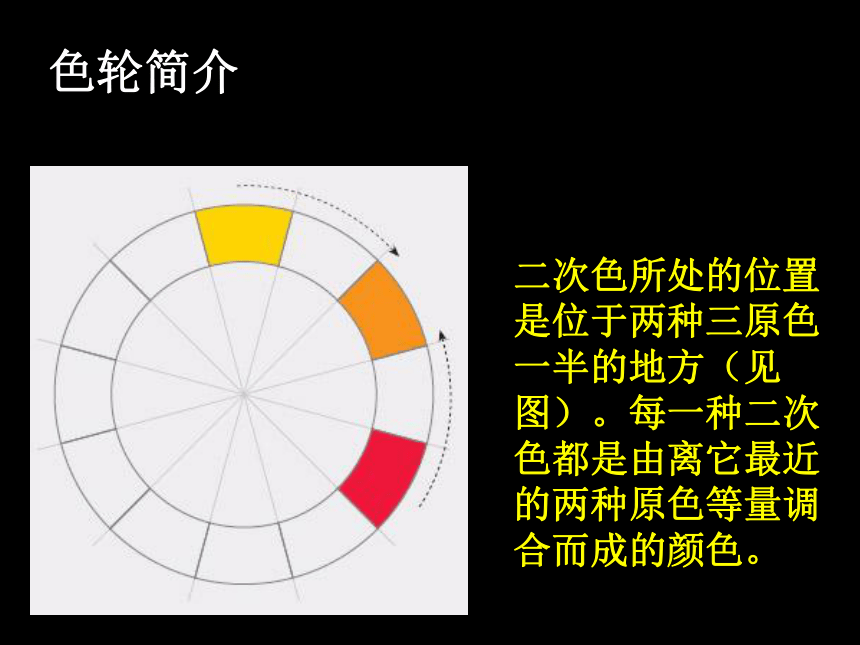 色轮简介

二次色所处的位置是位于两种三原色一半的地方（见图）。每一种二次色都是由离它最近的两种原色等量调合而成的颜色。